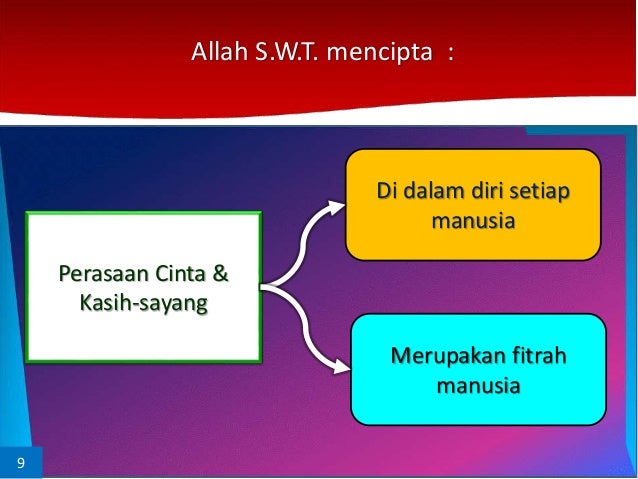 Allah S.W.T. mencipta :

Perasaan Cinta & Kasih-sayang

Di dalam diri setiap manusia

Merupakan fitrah manusia

9